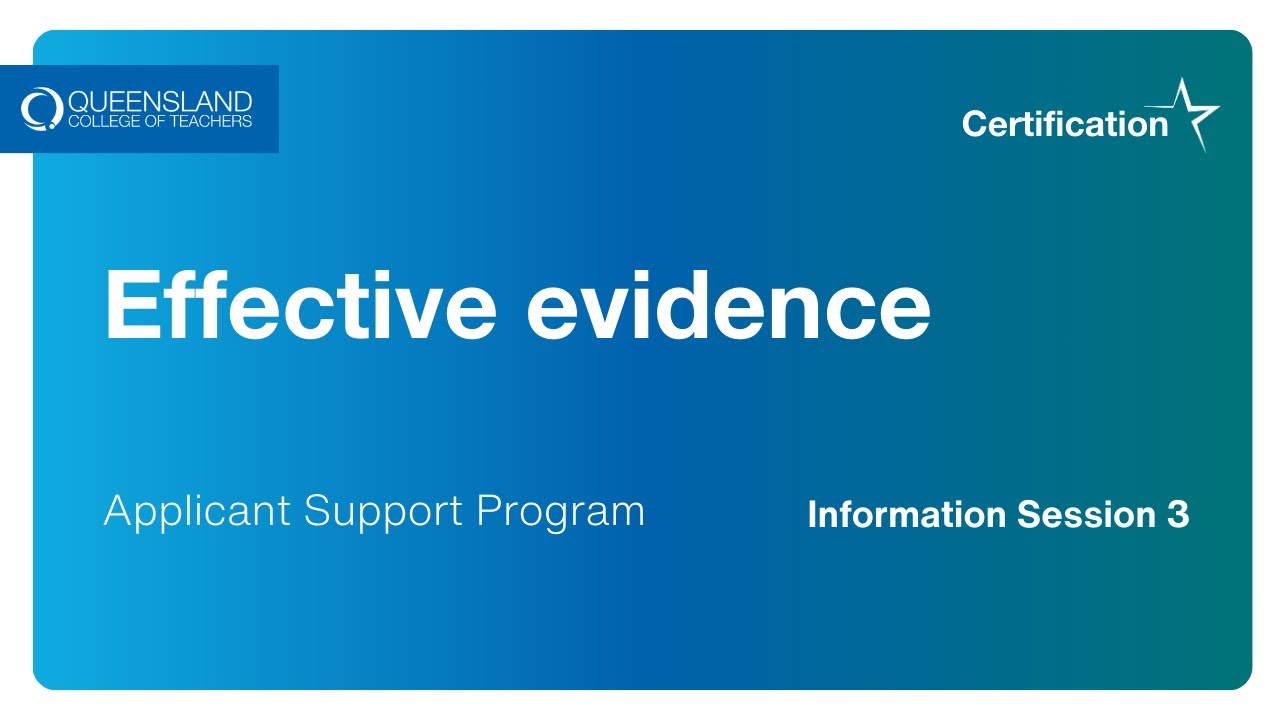 QUEENSLAND
COLLEGE OF TEACHERS

Certification

Effective evidence

Applicant Support Program

Information Session 3